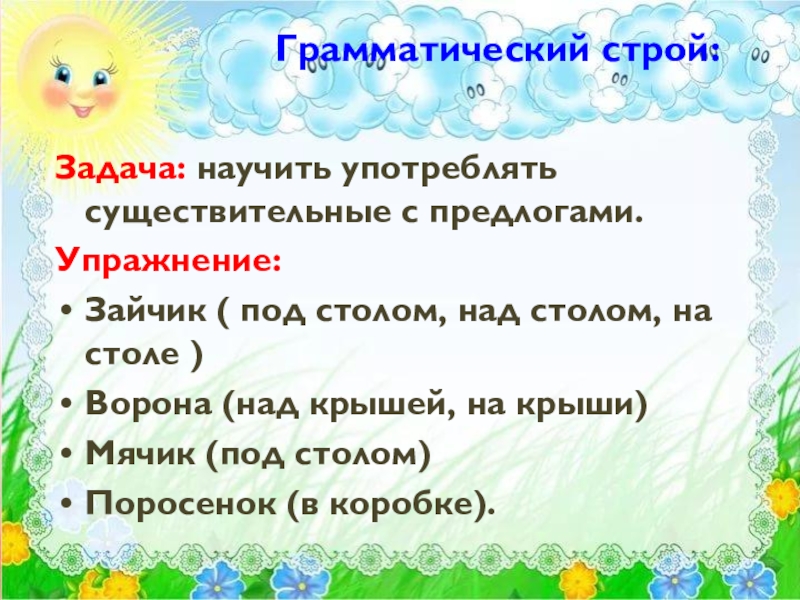 Грамматический строй:

Задача: научить употреблять существительные с предлогами.

Упражнение:

• Зайчик ( под столом, над столом, на столе )
• Ворона (над крышей, на крыши)
• Мячик (под столом)
• Поросенок (в коробке).